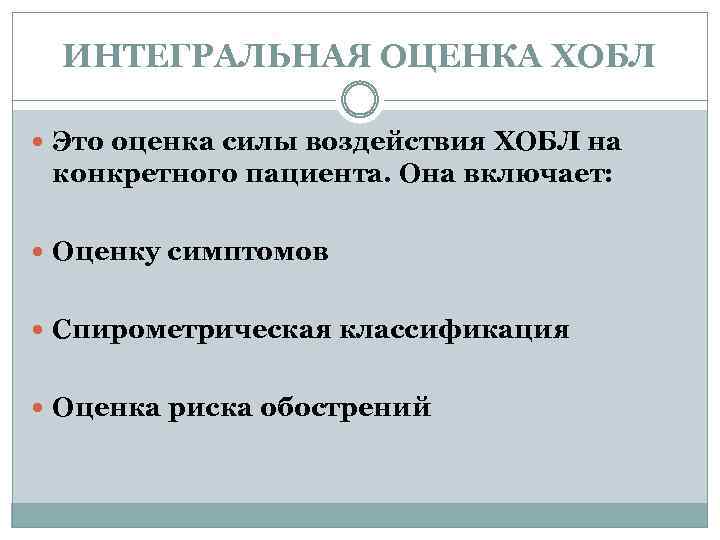 ИНТЕГРАЛЬНАЯ ОЦЕНКА ХОБЛ

Это оценка силы воздействия ХОБЛ на конкретного пациента. Она включает:

Оценку симптомов

Спирометрическая классификация

Оценка риска обострений